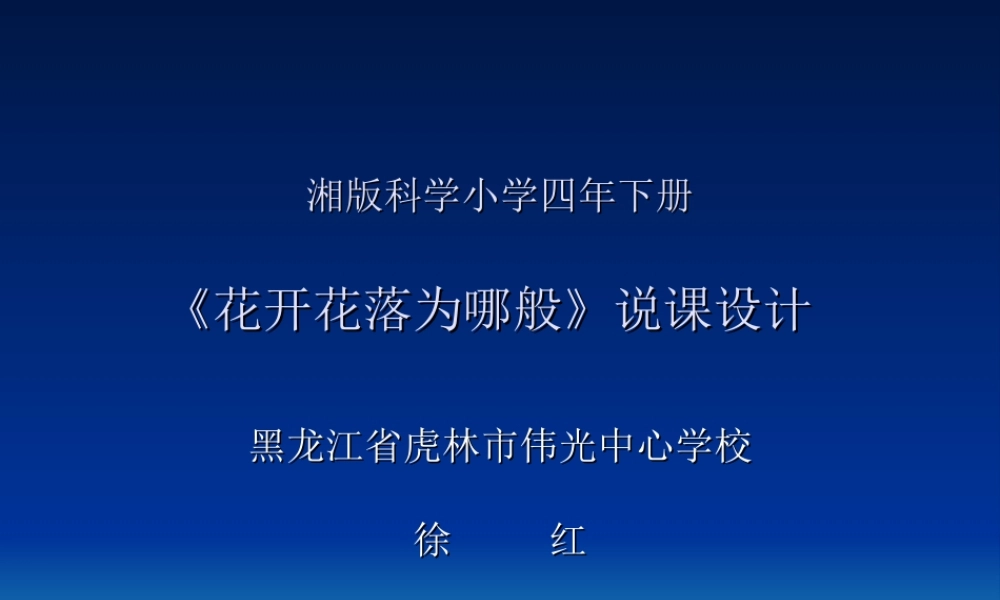 湘版科学小学四年下册

《花开花落为哪般》说课设计

黑龙江省虎林市伟光中心学校

徐　　红